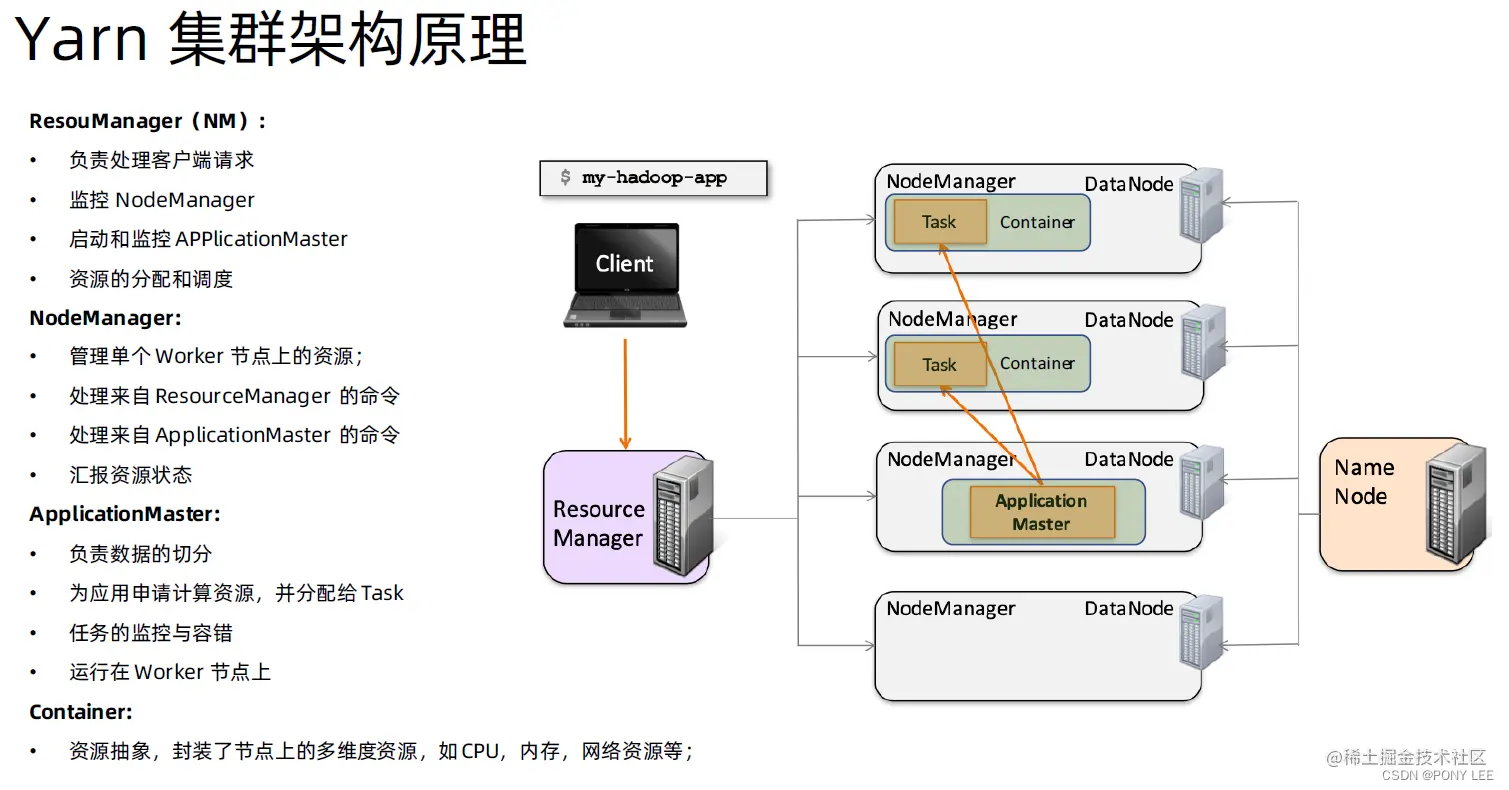 Yarn 集群架构原理

ResouManager（NM）:

• 负责处理客户端请求
• 监控 NodeManager
• 启动和监控 APPlicationMaster
• 资源的分配和调度

NodeManager:

• 管理单个 Worker 节点上的资源;
• 处理来自 ResourceManager 的命令
• 处理来自 ApplicationMaster 的命令
• 汇报资源状态

ApplicationMaster:

• 负责数据的切分
• 为应用申请计算资源，并分配给 Task
• 任务的监控与容错
• 运行在 Worker 节点上

Container:

• 资源抽象，封装了节点上的多维度资源，如 CPU，内存，网络资源等;

$ my-hadoop-app

Client

Resource Manager

NodeManager DataNode
Task Container

NodeManager DataNode
Task Container

NodeManager DataNode
Application Master

NodeManager DataNode

Name Node

@稀土掘金技术社区
CSDN @PONY LEE